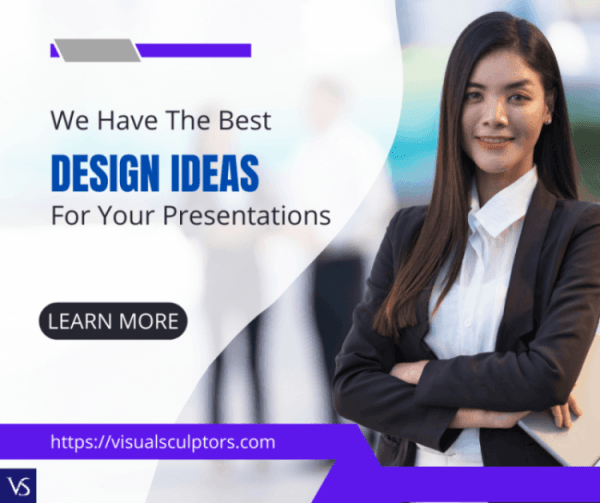 We Have The Best
DESIGN IDEAS
For Your Presentations

LEARN MORE

https://visualsculptors.com

VS